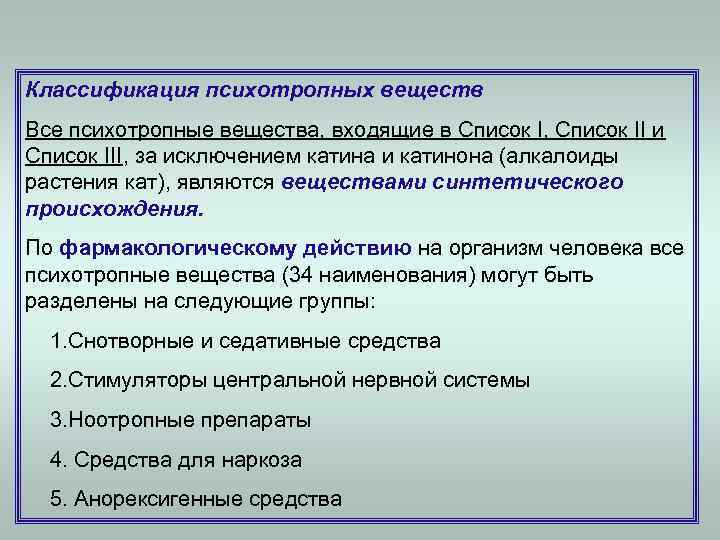 Классификация психотропных веществ

Все психотропные вещества, входящие в Список I, Список II и Список III, за исключением катина и катинона (алкалоиды растения кат), являются веществами синтетического происхождения.

По фармакологическому действию на организм человека все психотропные вещества (34 наименования) могут быть разделены на следующие группы:

1.Снотворные и седативные средства

2.Стимуляторы центральной нервной системы

3.Ноотропные препараты

4. Средства для наркоза

5. Анорексигенные средства